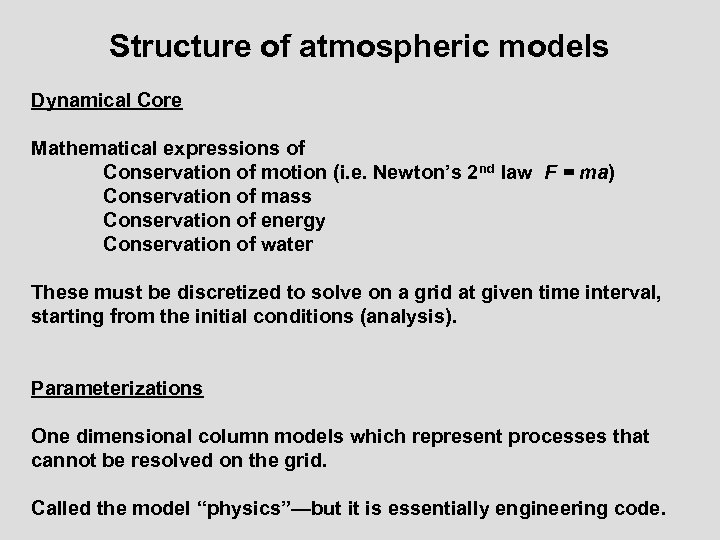 Structure of atmospheric models

Dynamical Core

Mathematical expressions of
Conservation of motion (i.e. Newton's 2$^{nd}$ law $F = ma$)
Conservation of mass
Conservation of energy
Conservation of water

These must be discretized to solve on a grid at given time interval, starting from the initial conditions (analysis).

Parameterizations

One dimensional column models which represent processes that cannot be resolved on the grid.

Called the model "physics"—but it is essentially engineering code.